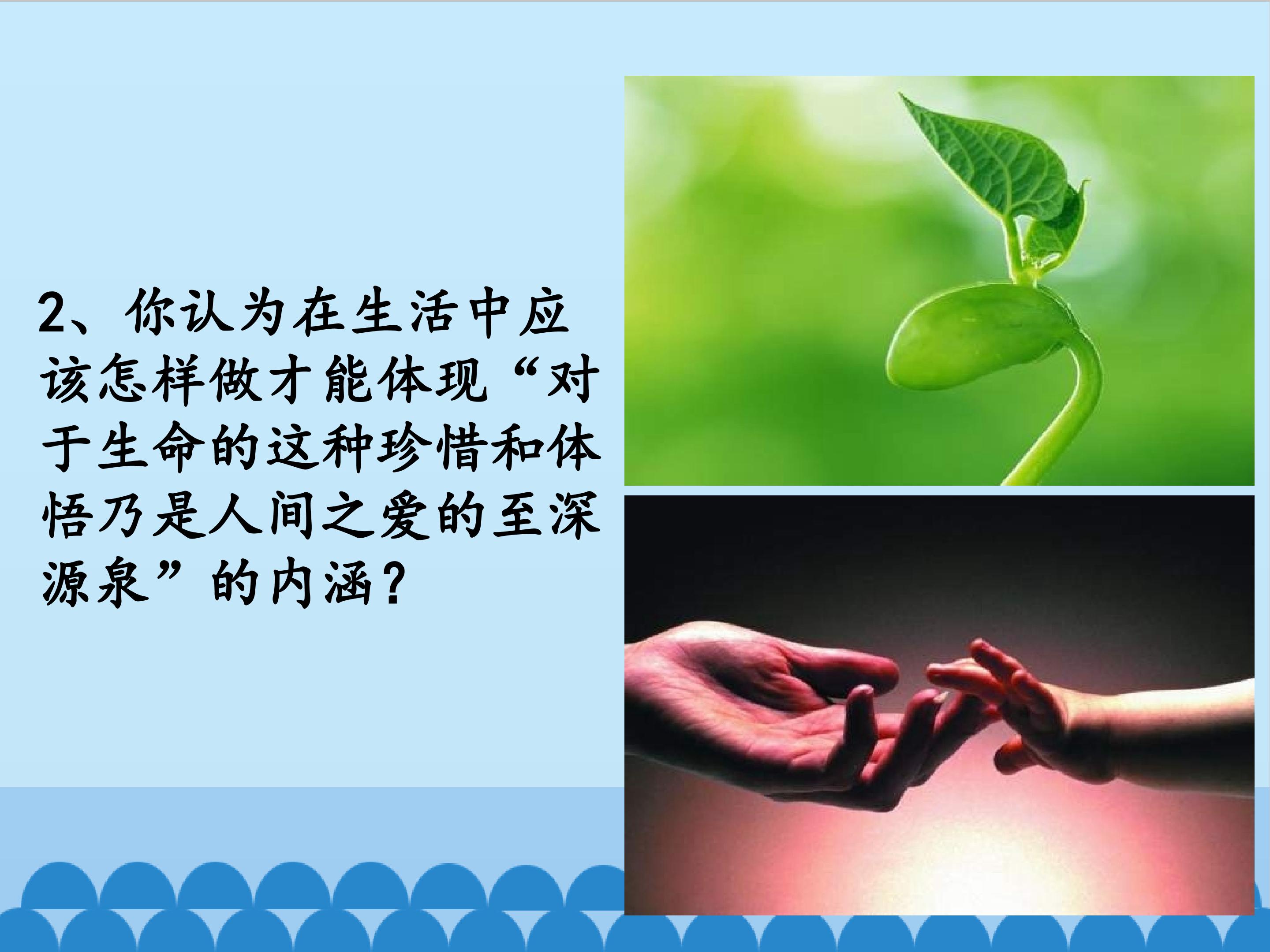 2、你认为在生活中应该怎样做才能体现“对于生命的这种珍惜和体悟乃是人间之爱的至深源泉”的内涵？